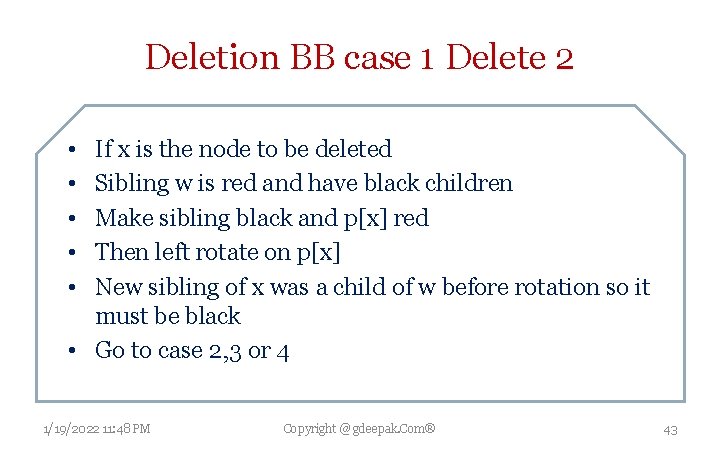 Deletion BB case 1 Delete 2

• If x is the node to be deleted
• Sibling w is red and have black children
• Make sibling black and p[x] red
• Then left rotate on p[x]
• New sibling of x was a child of w before rotation so it must be black
• Go to case 2,3 or 4

1/19/2022 11:48 PM

Copyright @ gdeepak.Com®

43